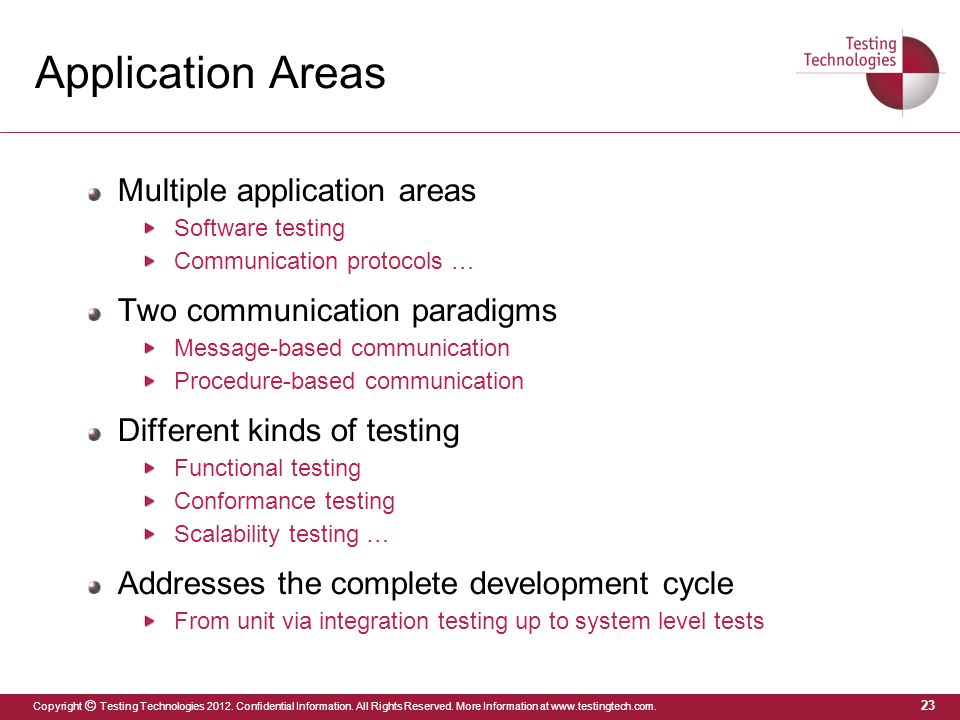 Application Areas

Testing Technologies

Multiple application areas
Software testing
Communication protocols …

Two communication paradigms
Message-based communication
Procedure-based communication

Different kinds of testing
Functional testing
Conformance testing
Scalability testing …

Addresses the complete development cycle
From unit via integration testing up to system level tests

Copyright © Testing Technologies 2012. Confidential Information. All Rights Reserved. More Information at www.testingtech.com.

23